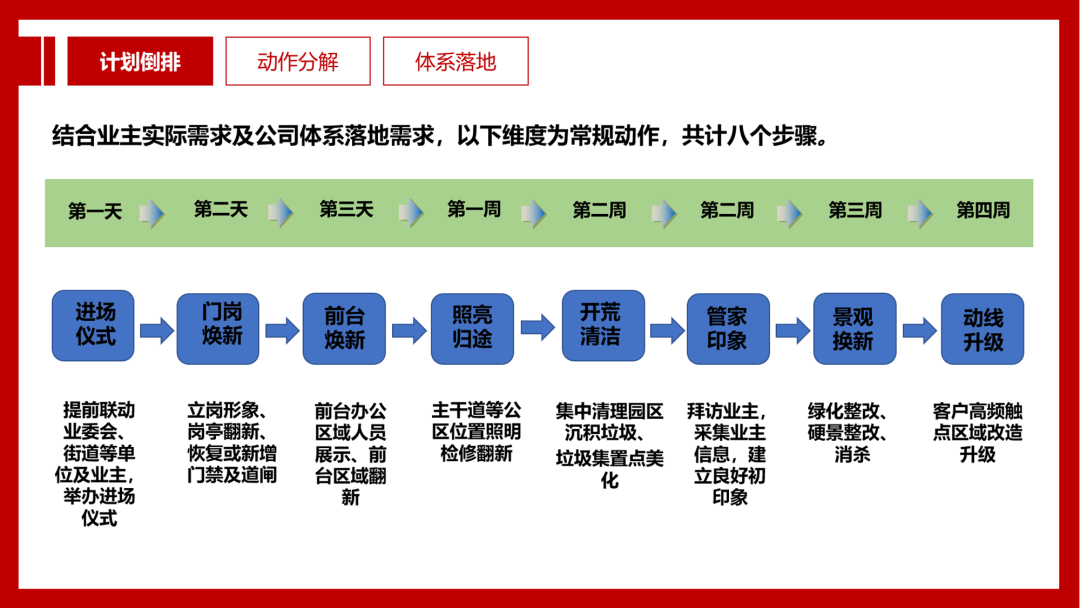 计划倒排

动作分解

体系落地

结合业主实际需求及公司体系落地需求，以下维度为常规动作，共计八个步骤。

第一天 第二天 第三天 第一周 第二周 第二周 第三周 第四周

进场仪式

门岗焕新

前台焕新

照亮归途

开荒清洁

管家印象

景观换新

动线升级

提前联动业委会、街道等单位及业主，举办进场仪式

立岗形象、岗亭翻新、恢复或新增门禁及道闸

前台办公区域人员展示、前台区域翻新

主干道等公区位置照明检修翻新

集中清理园区沉积垃圾、垃圾集置点美化

拜访业主，采集业主信息，建立良好初印象

绿化整改、硬景整改、消杀

客户高频触点区域改造升级